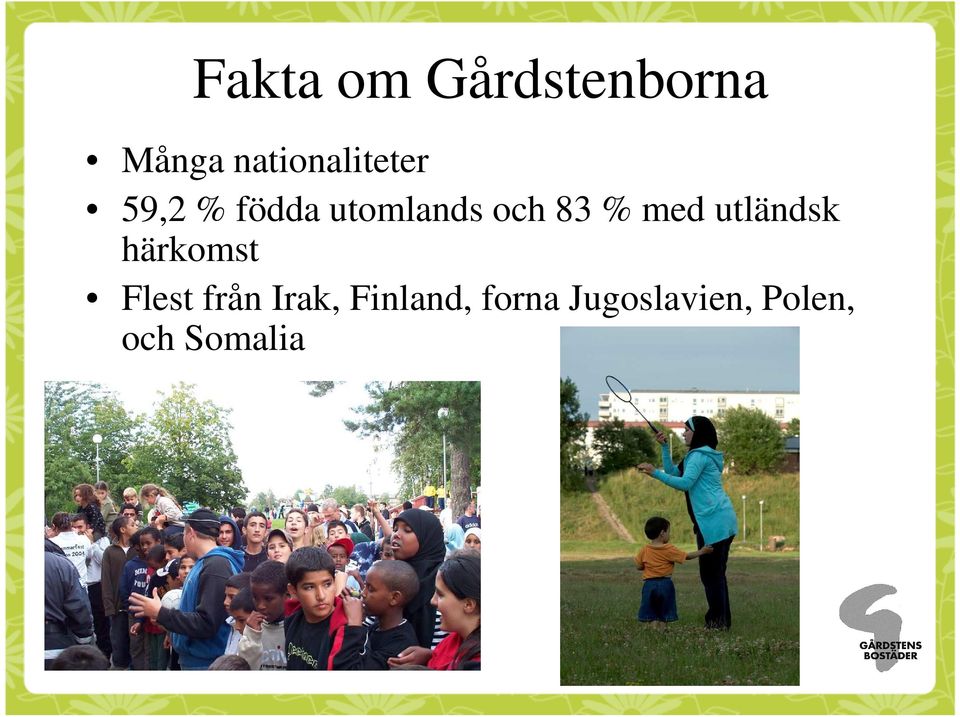 Fakta om Gårdstenborna

• Många nationaliteter
• 59,2 % födda utomlands och 83 % med utländsk härkomst
• Flest från Irak, Finland, forna Jugoslavien, Polen, och Somalia

GÅRDSTENS BOSTÄDER